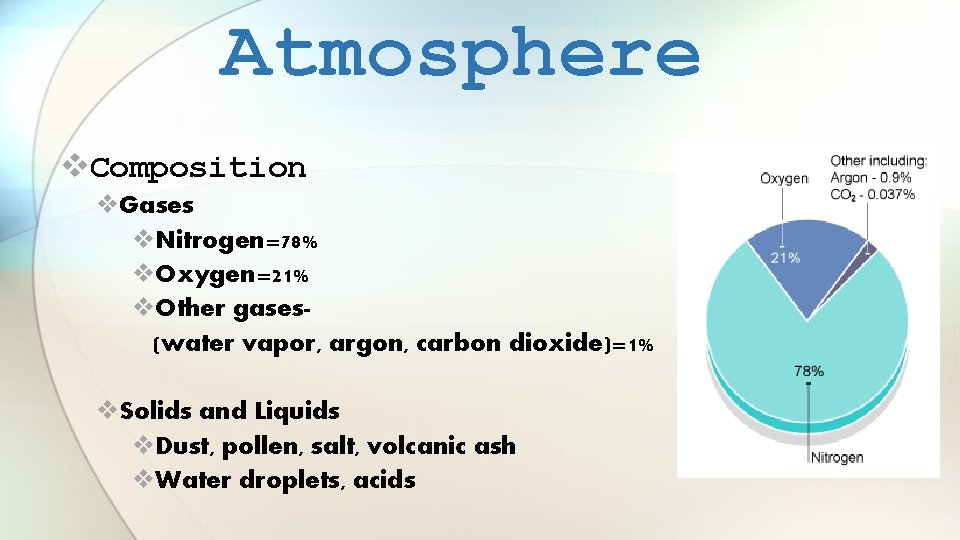 Atmosphere

❖Composition

❖Gases

❖Nitrogen=78%

❖Oxygen=21%

❖Other gases-
(water vapor, argon, carbon dioxide)=1%

❖Solids and Liquids

❖Dust, pollen, salt, volcanic ash

❖Water droplets, acids

Oxygen

Other including:
Argon - 0.9%
$CO_2$ - 0.037%

21%

78%

Nitrogen